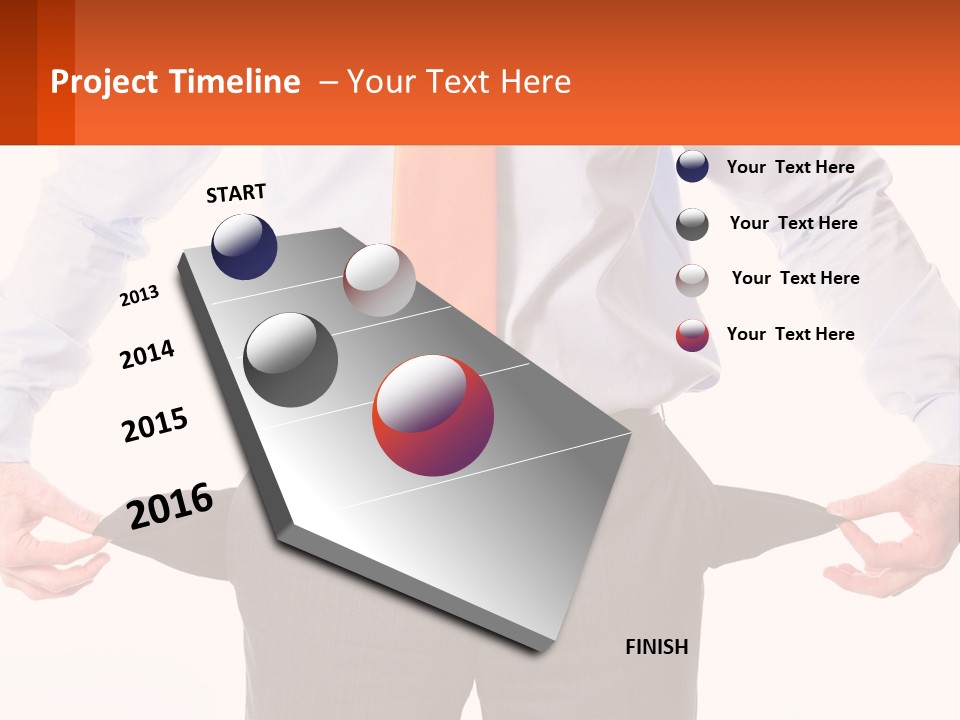 Project Timeline – Your Text Here

START

2013

2014

2015

2016

FINISH

Your Text Here

Your Text Here

Your Text Here

Your Text Here